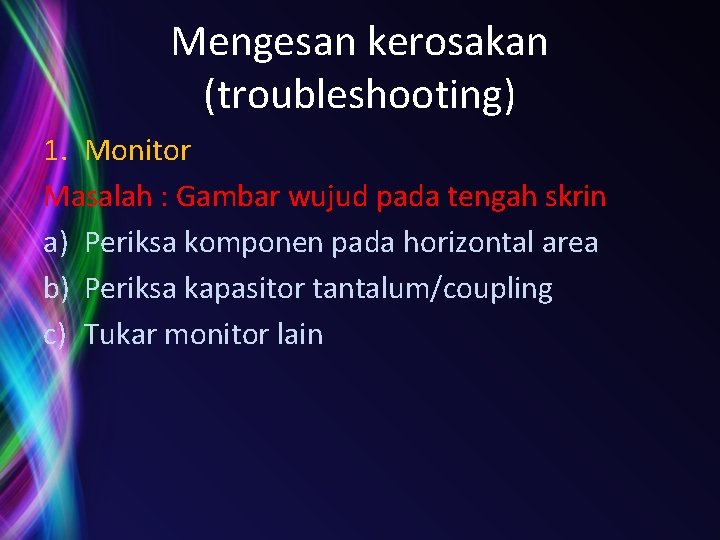 Mengesan kerosakan (troubleshooting)

1. Monitor

Masalah : Gambar wujud pada tengah skrin

a) Periksa komponen pada horizontal area
b) Periksa kapasitor tantalum/coupling
c) Tukar monitor lain